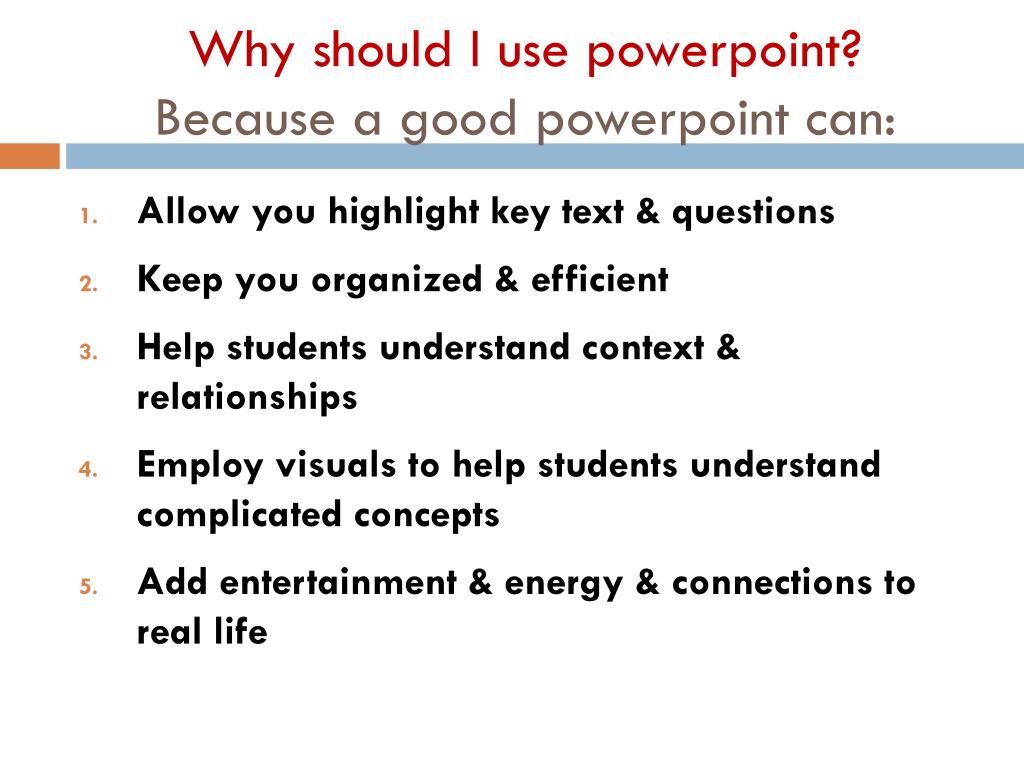 Why should I use powerpoint?
Because a good powerpoint can:

1. Allow you highlight key text & questions
2. Keep you organized & efficient
3. Help students understand context & relationships
4. Employ visuals to help students understand complicated concepts
5. Add entertainment & energy & connections to real life